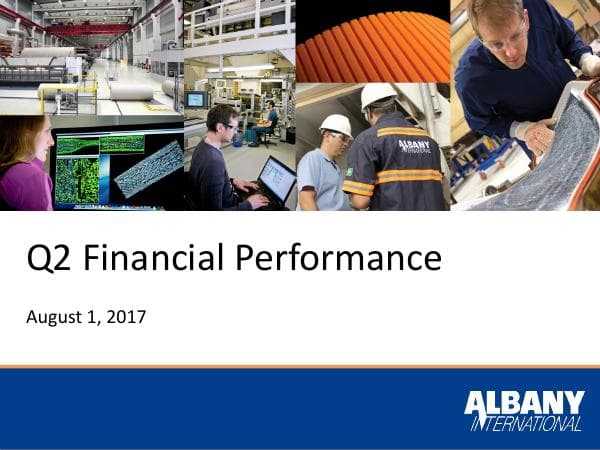 ALBANY INTERNATIONAL

Q2 Financial Performance

August 1, 2017

ALBANY INTERNATIONAL